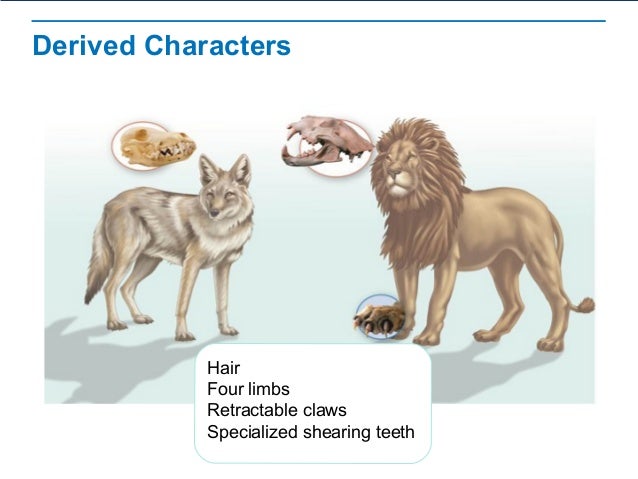 Derived Characters

Hair
Four limbs
Retractable claws
Specialized shearing teeth